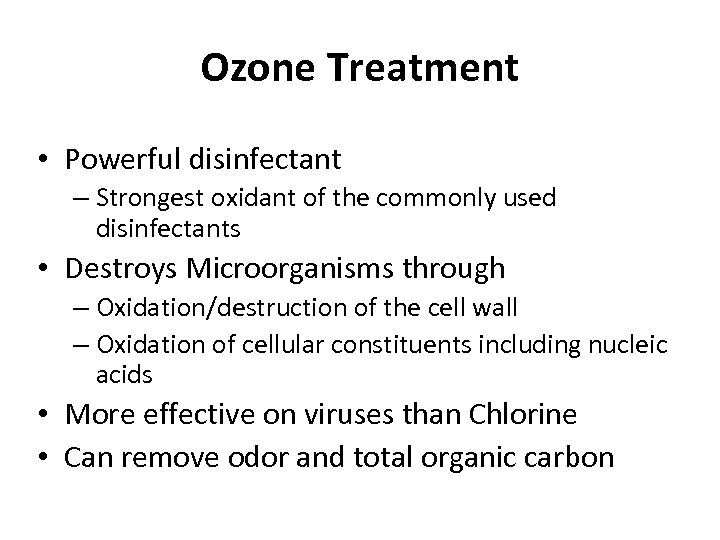 Ozone Treatment

• Powerful disinfectant
– Strongest oxidant of the commonly used disinfectants
• Destroys Microorganisms through
– Oxidation/destruction of the cell wall
– Oxidation of cellular constituents including nucleic acids
• More effective on viruses than Chlorine
• Can remove odor and total organic carbon